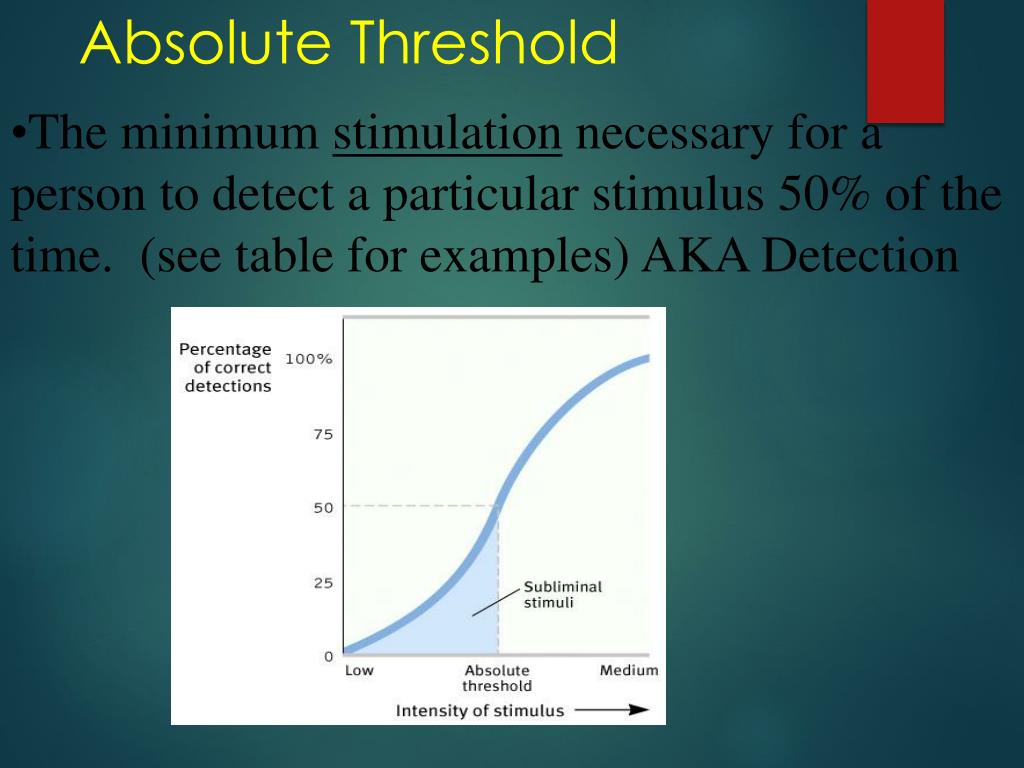 Absolute Threshold

•The minimum stimulation necessary for a person to detect a particular stimulus 50% of the time. (see table for examples) AKA Detection

Percentage of correct detections

100%

75

50

25

0

Subliminal stimuli

Low

Absolute threshold

Medium

Intensity of stimulus